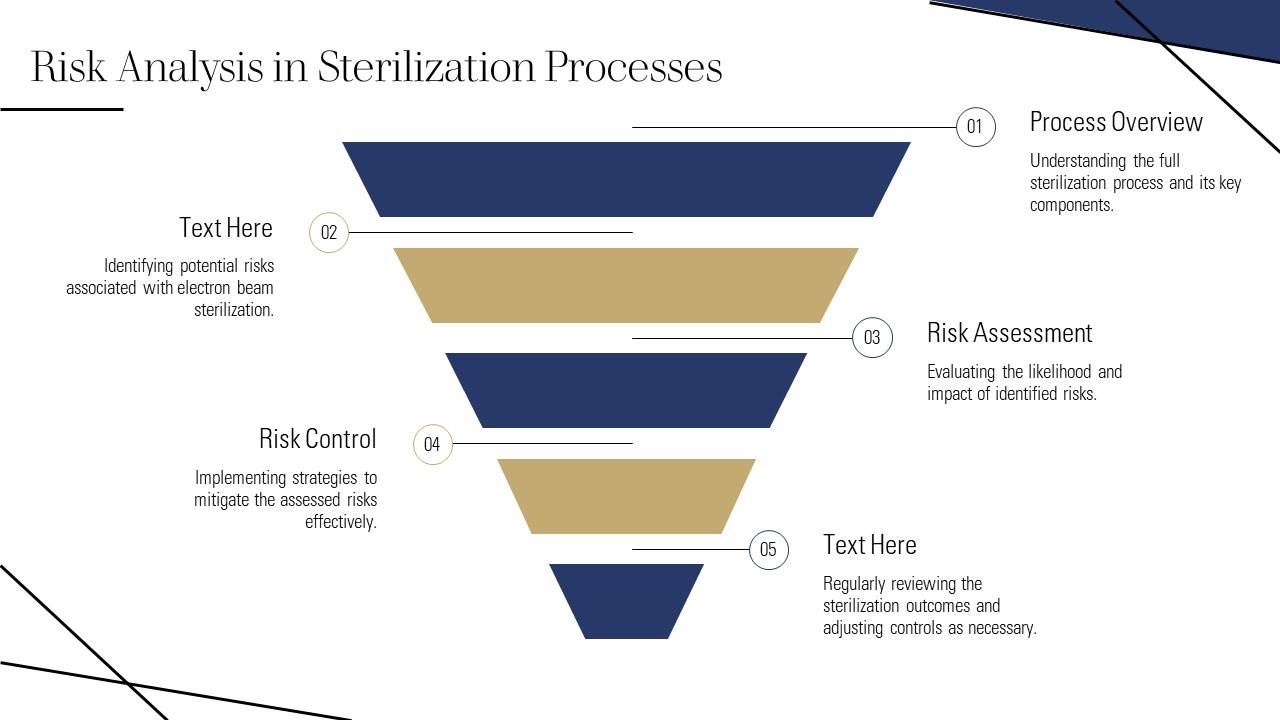 Risk Analysis in Sterilization Processes

01
Process Overview
Understanding the full sterilization process and its key components.

02
Text Here
Identifying potential risks associated with electron beam sterilization.

03
Risk Assessment
Evaluating the likelihood and impact of identified risks.

04
Risk Control
Implementing strategies to mitigate the assessed risks effectively.

05
Text Here
Regularly reviewing the sterilization outcomes and adjusting controls as necessary.